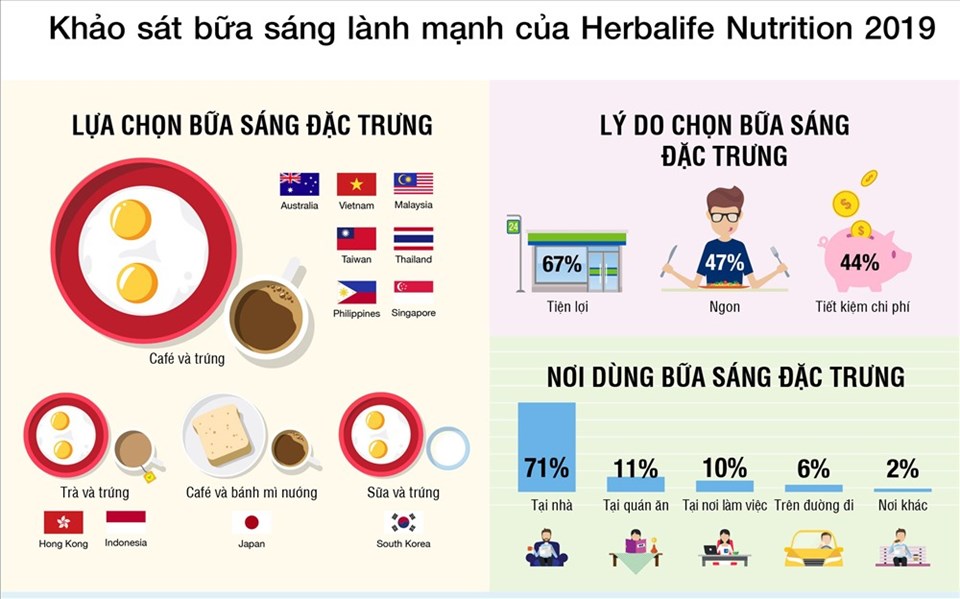 Khảo sát bữa sáng lành mạnh của Herbalife Nutrition 2019

LỰA CHỌN BỮA SÁNG ĐẶC TRƯNG

Australia
Vietnam
Malaysia
Taiwan
Thailand
Philippines
Singapore

Café và trứng

Trà và trứng
Hong Kong
Indonesia

Café và bánh mì nướng
Japan

Sữa và trứng
South Korea

LÝ DO CHỌN BỮA SÁNG ĐẶC TRƯNG

24
67%
Tiện lợi

47%
Ngon

44%
Tiết kiệm chi phí

NƠI DÙNG BỮA SÁNG ĐẶC TRƯNG

71%
Tại nhà

11%
Tại quán ăn

10%
Tại nơi làm việc

6%
Trên đường đi

2%
Nơi khác